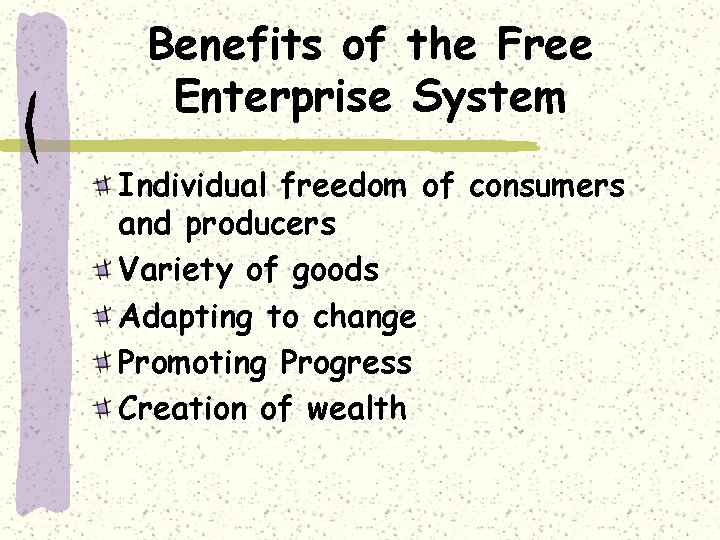 Benefits of the Free Enterprise System

Individual freedom of consumers and producers
Variety of goods
Adapting to change
Promoting Progress
Creation of wealth